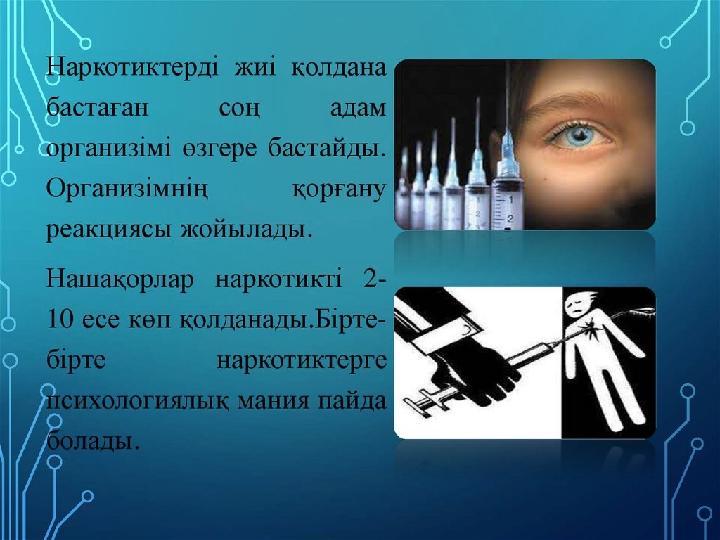 Наркотиктерді жиі колдана бастаған соң адам организімі өзгере бастайды. Организімнің қорғану реакциясы жойылады.

Нашақорлар наркотикті 2-10 есе көп қолданады.Бірте-бірте наркотиктерге психологиялық мания пайда болады.